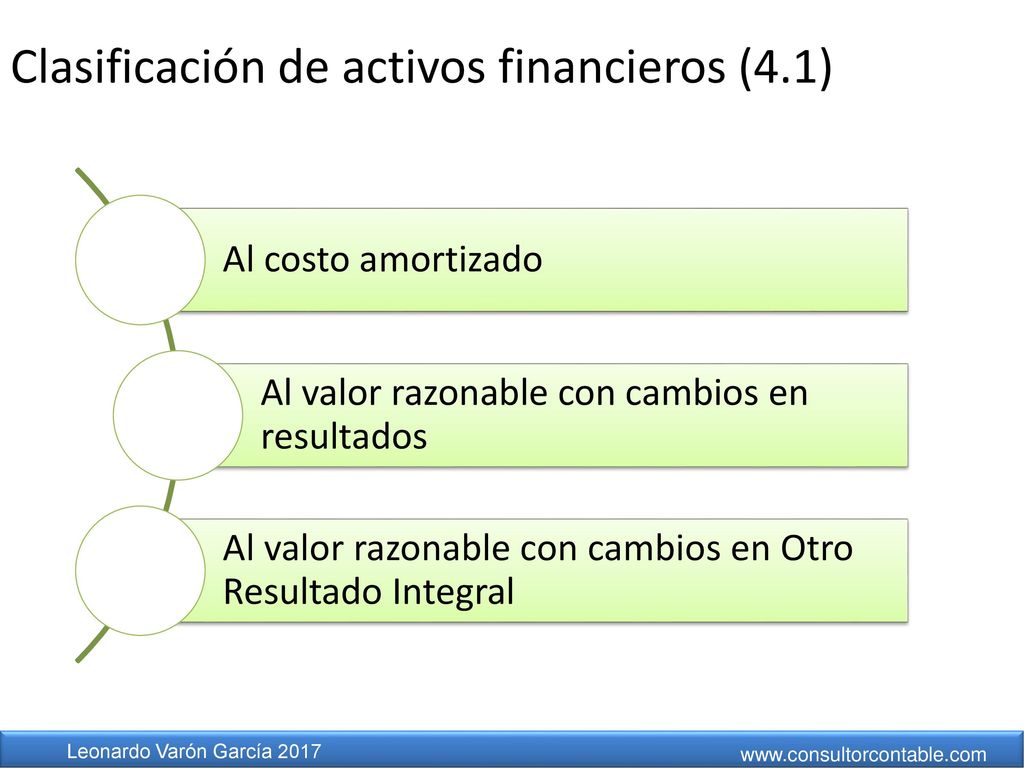 Clasificación de activos financieros (4.1)

Al costo amortizado

Al valor razonable con cambios en resultados

Al valor razonable con cambios en Otro Resultado Integral

Leonardo Varón García 2017

www.consultorcontable.com